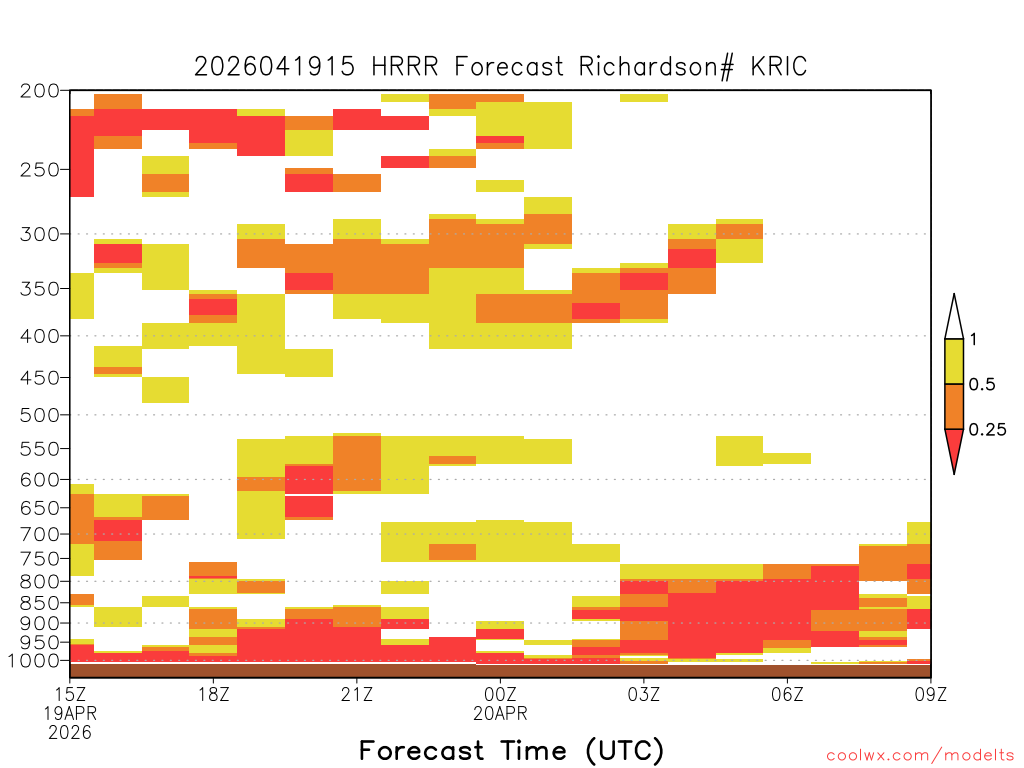 2026041915 HRRR Forecast Richardson# KRIC

200
250
300
350
400
450
500
550
600
650
700
750
800
850
900
950
1000

1
0.5
0.25

15Z
19APR
2026
18Z
21Z
00Z
20APR
03Z
06Z
09Z

Forecast Time (UTC)

coolwx.com/modelts